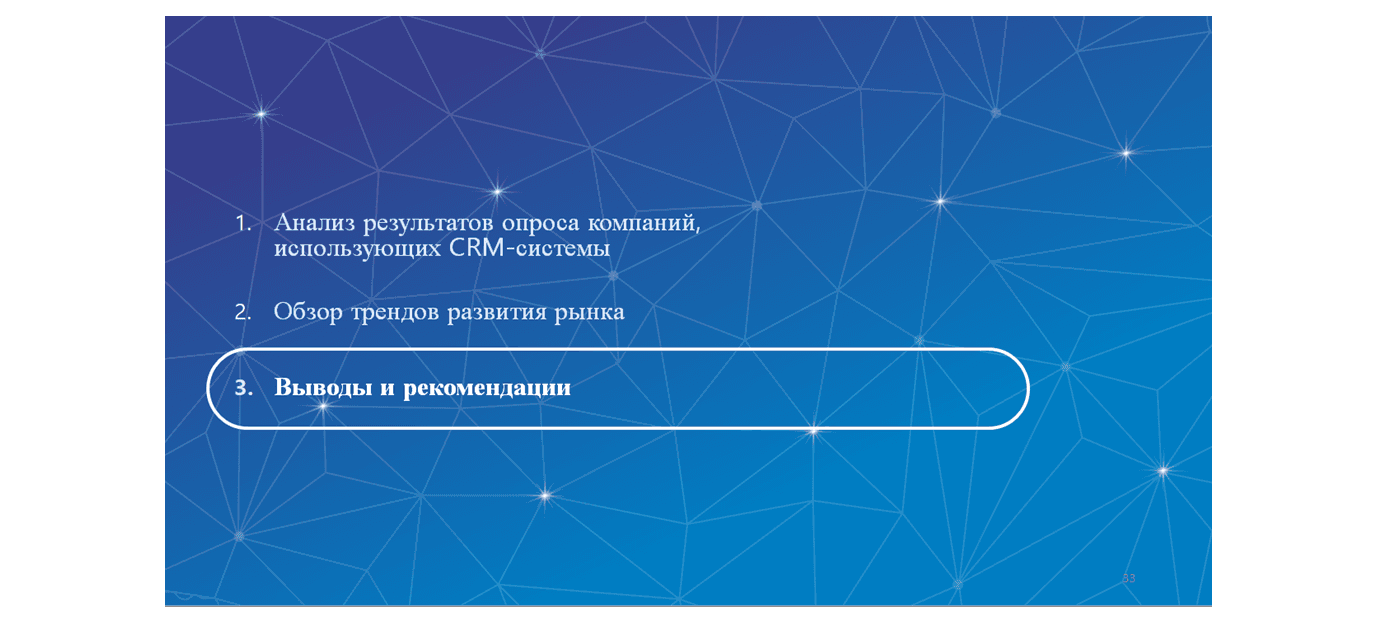 1. Анализ результатов опроса компаний, использующих CRM-системы

2. Обзор трендов развития рынка

3. Выводы и рекомендации

33